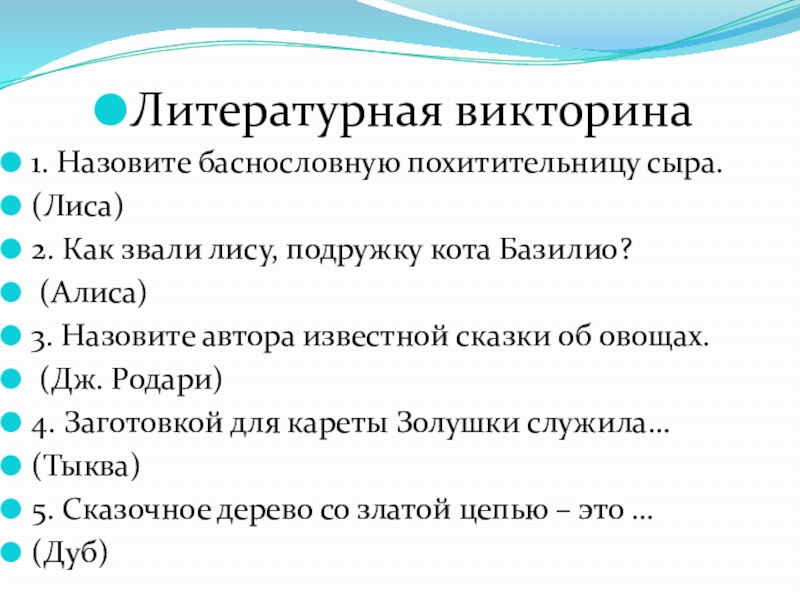 Литературная викторина

1. Назовите баснословную похитительницу сыра.

(Лиса)

2. Как звали лису, подружку кота Базилио?

(Алиса)

3. Назовите автора известной сказки об овощах.

(Дж. Родари)

4. Заготовкой для кареты Золушки служила…

(Тыква)

5. Сказочное дерево со златой цепью – это …

(Дуб)